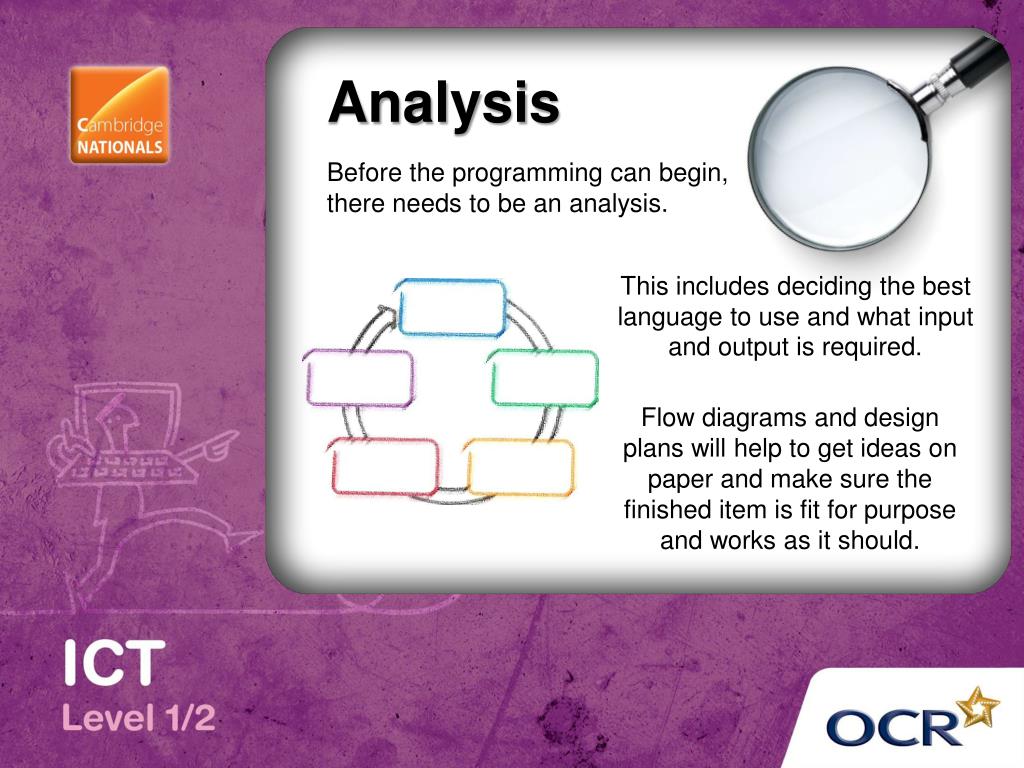 Cambridge NATIONALS

Analysis

Before the programming can begin, there needs to be an analysis.

This includes deciding the best language to use and what input and output is required.

Flow diagrams and design plans will help to get ideas on paper and make sure the finished item is fit for purpose and works as it should.

ICT
Level 1/2

OCR